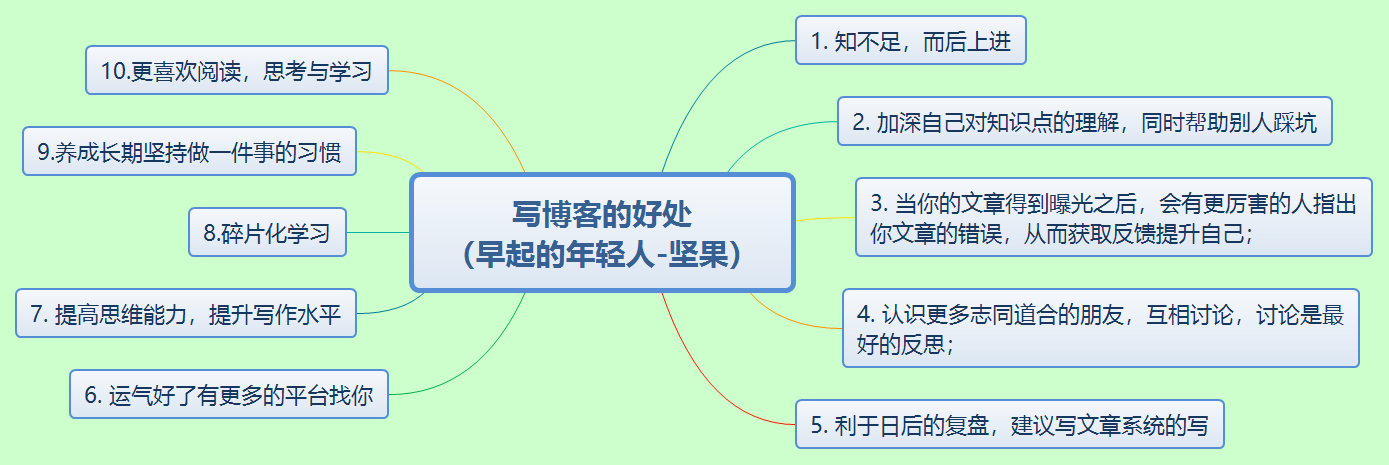 写博客的好处
（早起的年轻人-坚果）

1. 知不足，而后上进

2. 加深自己对知识点的理解，同时帮助别人踩坑

3. 当你的文章得到曝光之后，会有更厉害的人指出你文章的错误，从而获取反馈提升自己；

4. 认识更多志同道合的朋友，互相讨论，讨论是最好的反思；

5. 利于日后的复盘，建议写文章系统的写

6. 运气好了有更多的平台找你

7. 提高思维能力，提升写作水平

8.碎片化学习

9.养成长期坚持做一件事的习惯

10.更喜欢阅读，思考与学习